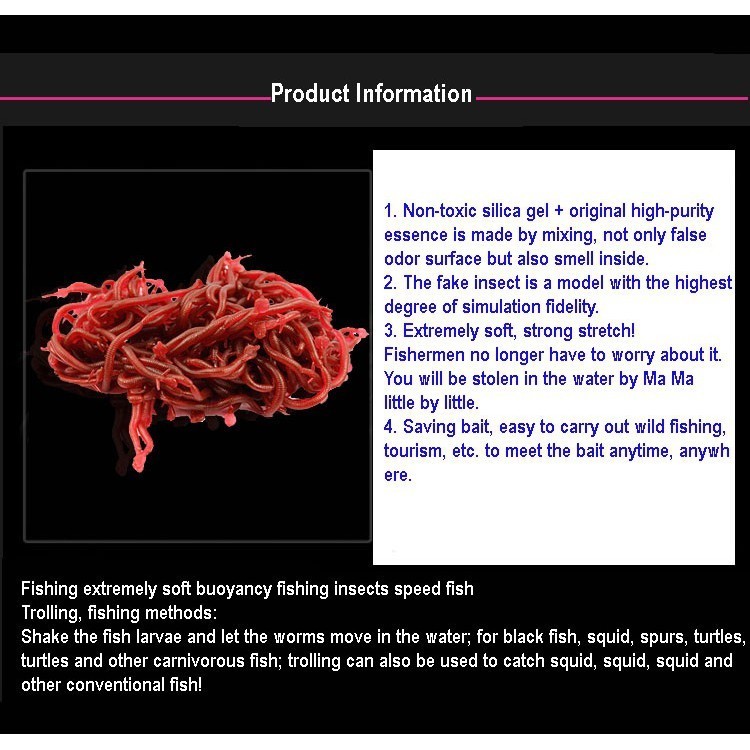 Product Information

1. Non-toxic silica gel + original high-purity essence is made by mixing, not only false odor surface but also smell inside.
2. The fake insect is a model with the highest degree of simulation fidelity.
3. Extremely soft, strong stretch! Fishermen no longer have to worry about it. You will be stolen in the water by Ma Ma little by little.
4. Saving bait, easy to carry out wild fishing, tourism, etc. to meet the bait anytime, anywh ere.

Fishing extremely soft buoyancy fishing insects speed fish
Trolling, fishing methods:
Shake the fish larvae and let the worms move in the water; for black fish, squid, spurs, turtles, turtles and other carnivorous fish; trolling can also be used to catch squid, squid, squid and other conventional fish!